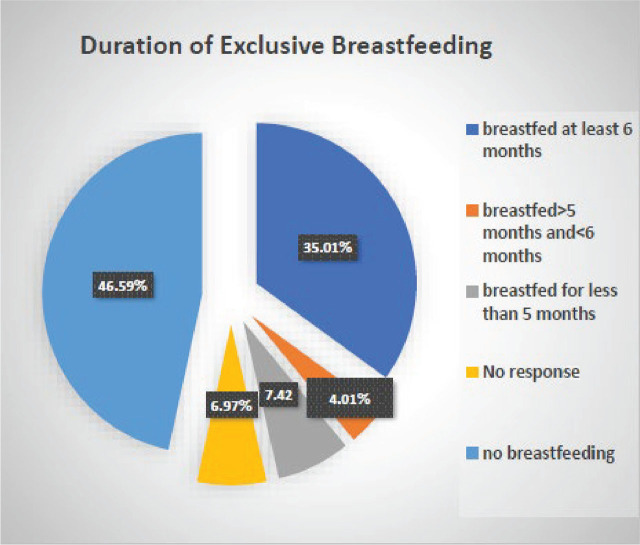 Duration of Exclusive Breastfeeding

46.59%

35.01%

6.97%

7.42

4.01%

breastfed at least 6 months

breastfed>5 months and<6 months

breastfed for less than 5 months

No response

no breastfeeding